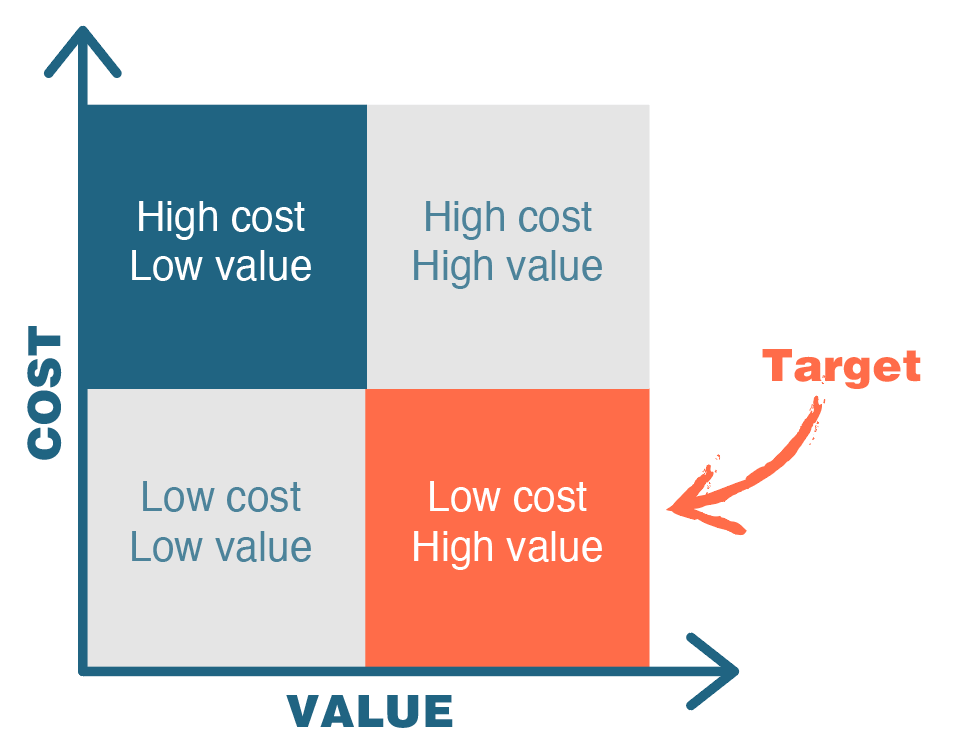 COST

High cost
Low value

High cost
High value

Target

Low cost
Low value

Low cost
High value

VALUE